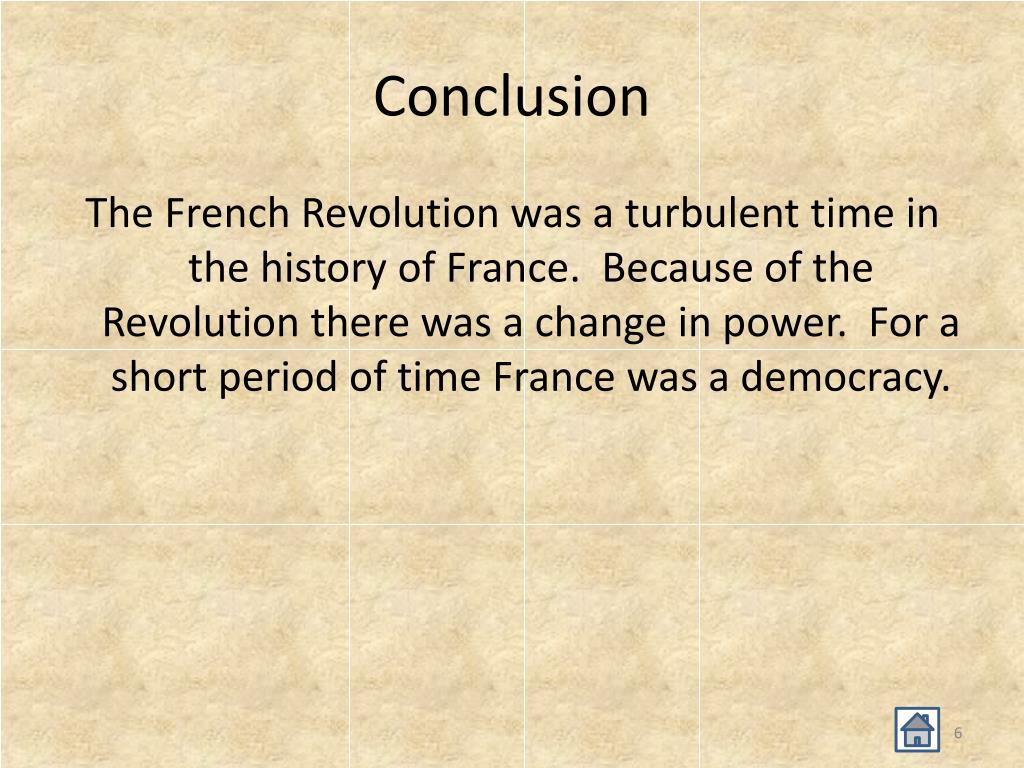 Conclusion

The French Revolution was a turbulent time in the history of France.  Because of the Revolution there was a change in power.  For a short period of time France was a democracy.

6